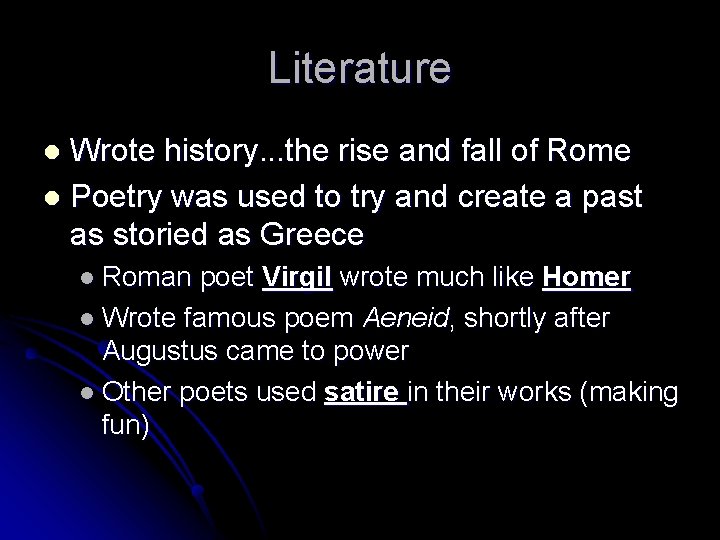 Literature

- Wrote history...the rise and fall of Rome
- Poetry was used to try and create a past as storied as Greece
  - Roman poet Virgil wrote much like Homer
  - Wrote famous poem Aeneid, shortly after Augustus came to power
  - Other poets used satire in their works (making fun)